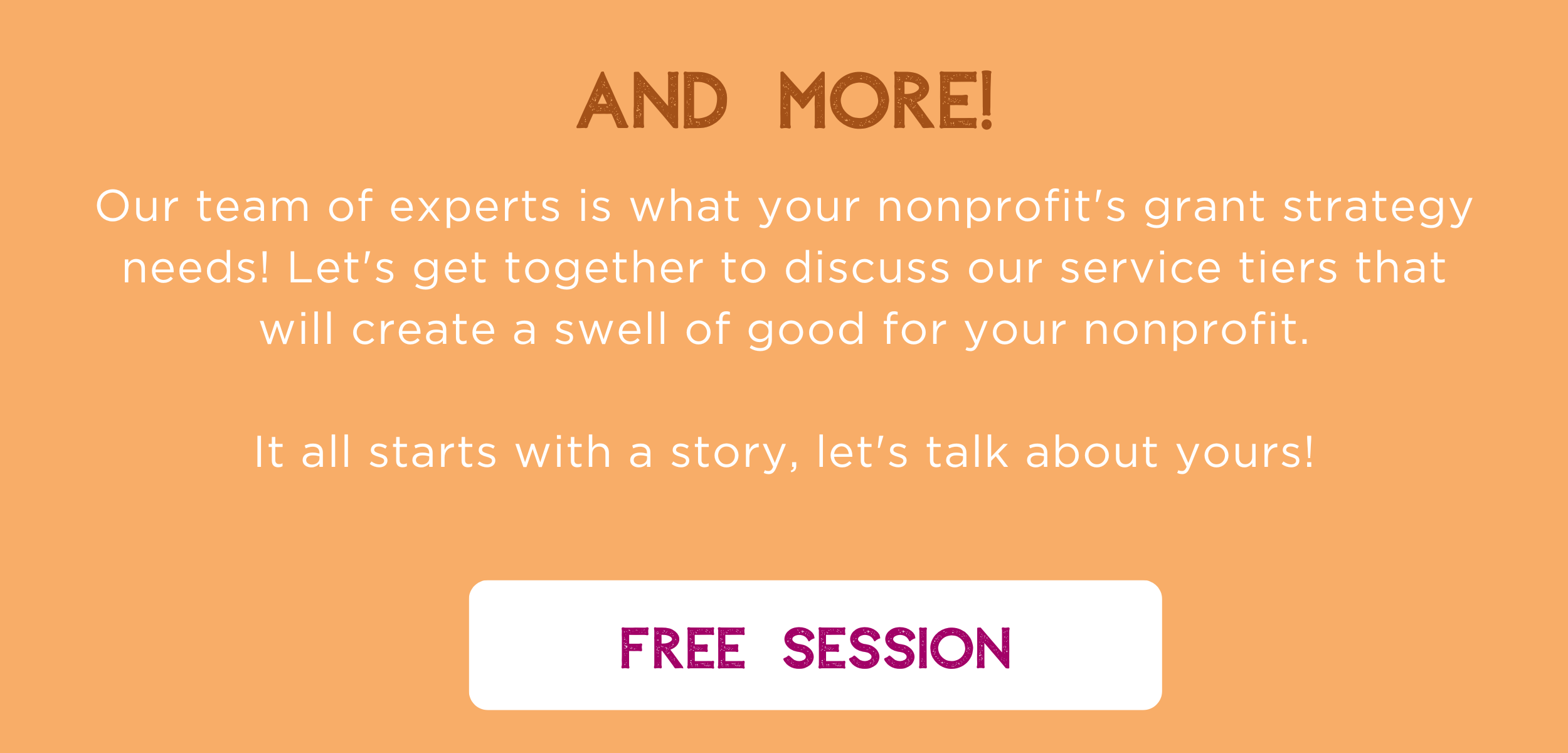 AND MORE!

Our team of experts is what your nonprofit's grant strategy needs! Let's get together to discuss our service tiers that will create a swell of good for your nonprofit.

It all starts with a story, let's talk about yours!

FREE SESSION